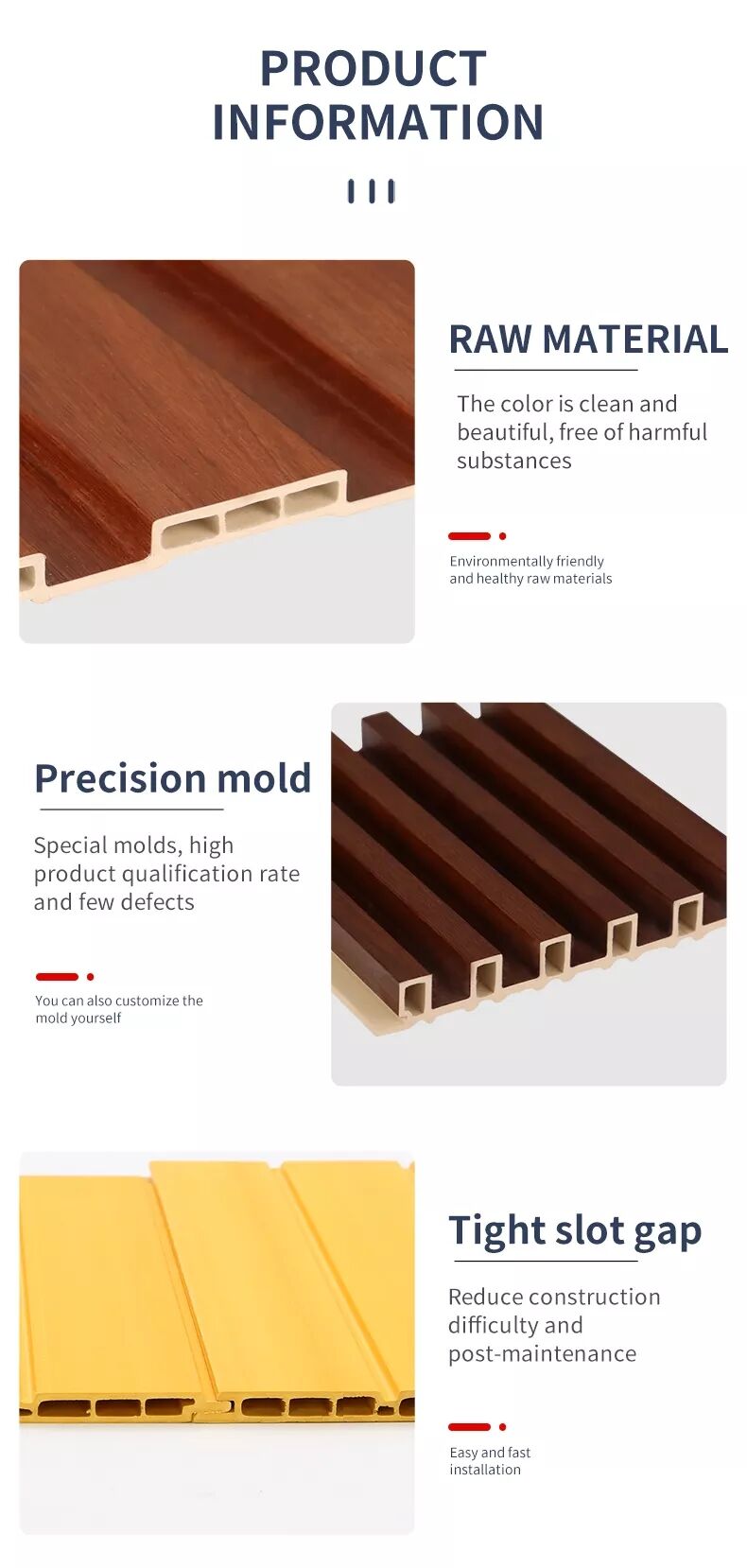 PRODUCT INFORMATION

RAW MATERIAL

The color is clean and beautiful, free of harmful substances

Environmentally friendly and healthy raw materials

Precision mold

Special molds, high product qualification rate and few defects

You can also customize the mold yourself

Tight slot gap

Reduce construction difficulty and post-maintenance

Easy and fast installation